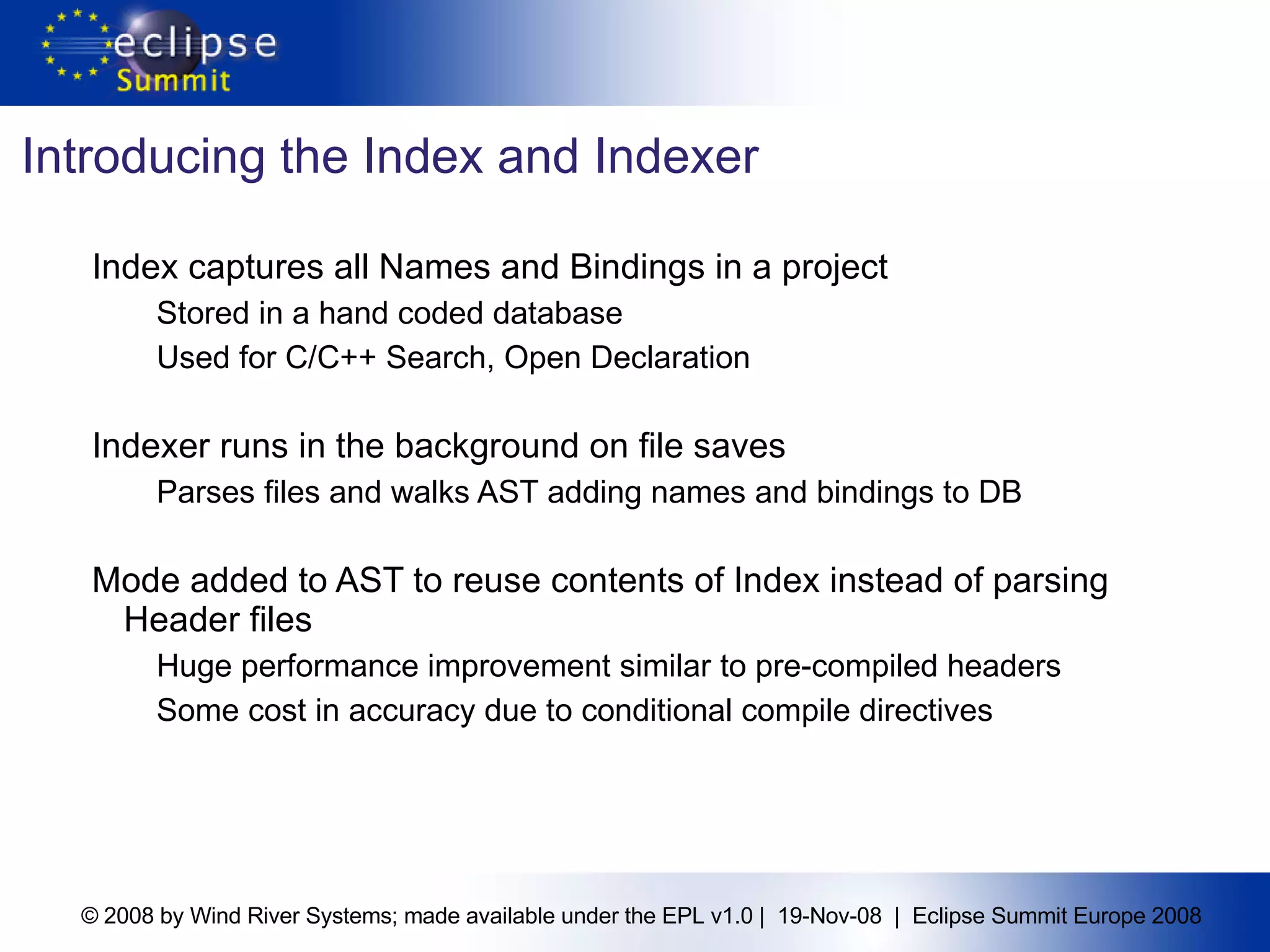 eclipse
Summit

Introducing the Index and Indexer

Index captures all Names and Bindings in a project

Stored in a hand coded database

Used for C/C++ Search, Open Declaration

Indexer runs in the background on file saves

Parses files and walks AST adding names and bindings to DB

Mode added to AST to reuse contents of Index instead of parsing Header files

Huge performance improvement similar to pre-compiled headers

Some cost in accuracy due to conditional compile directives

© 2008 by Wind River Systems; made available under the EPL v1.0 | 19-Nov-08 | Eclipse Summit Europe 2008